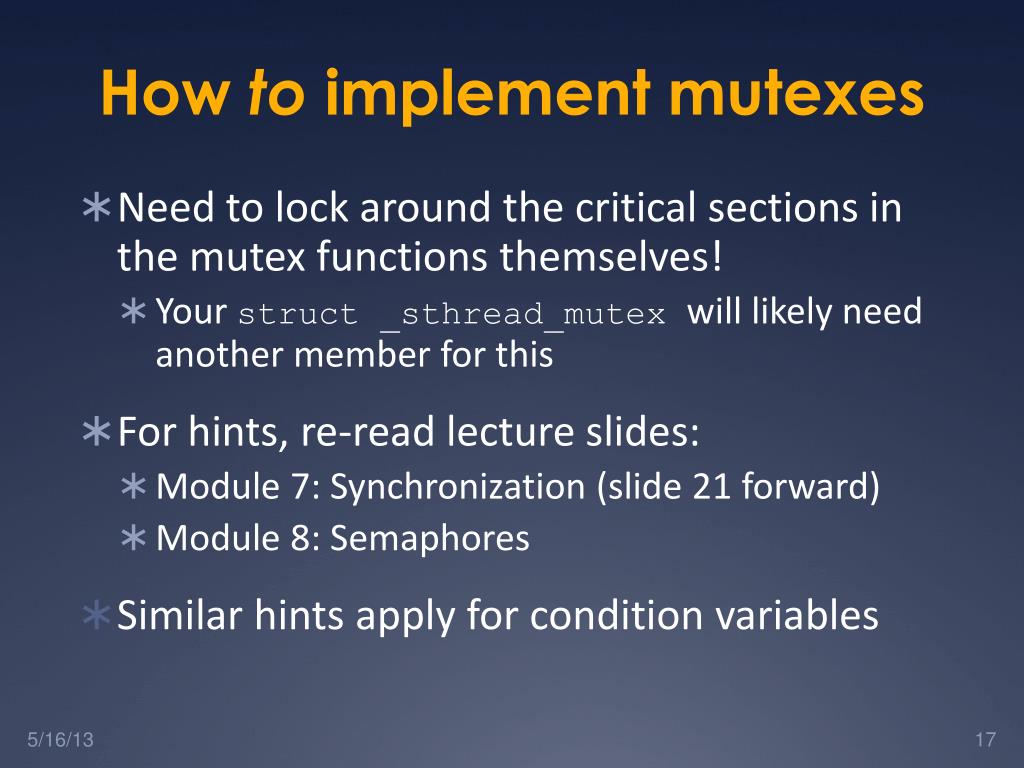 How to implement mutexes

∗ Need to lock around the critical sections in the mutex functions themselves!

∗ Your struct _sthread_mutex will likely need another member for this

∗ For hints, re-read lecture slides:

∗ Module 7: Synchronization (slide 21 forward)

∗ Module 8: Semaphores

∗ Similar hints apply for condition variables

5/16/13

17